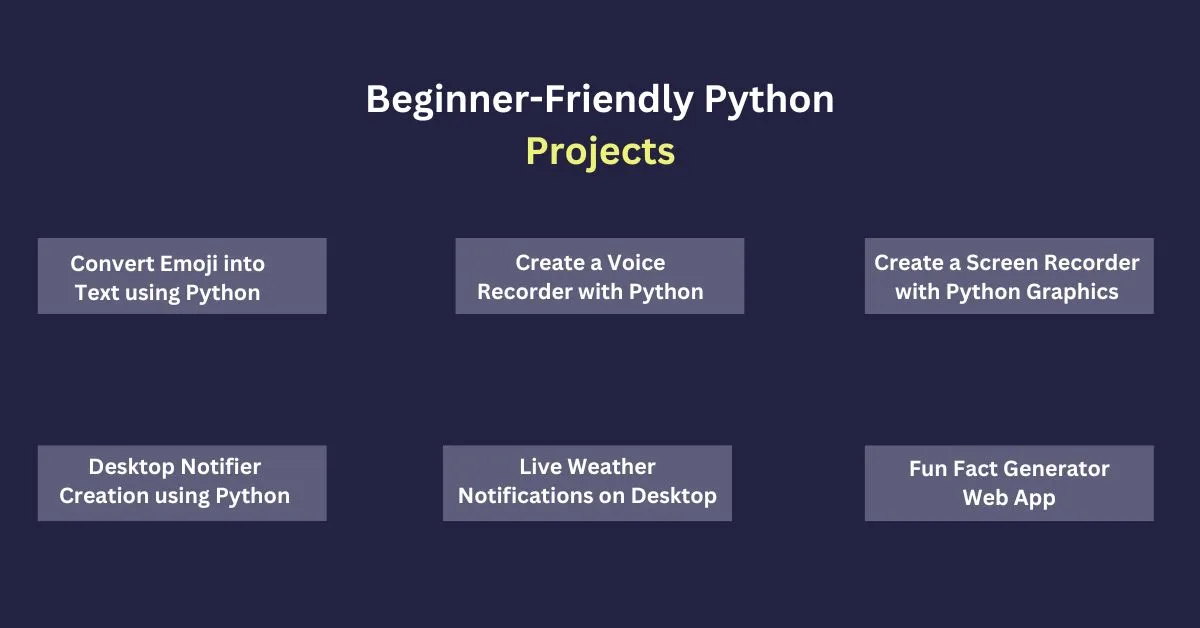 Beginner-Friendly Python
Projects

Convert Emoji into Text using Python

Create a Voice Recorder with Python

Create a Screen Recorder with Python Graphics

Desktop Notifier Creation using Python

Live Weather Notifications on Desktop

Fun Fact Generator Web App